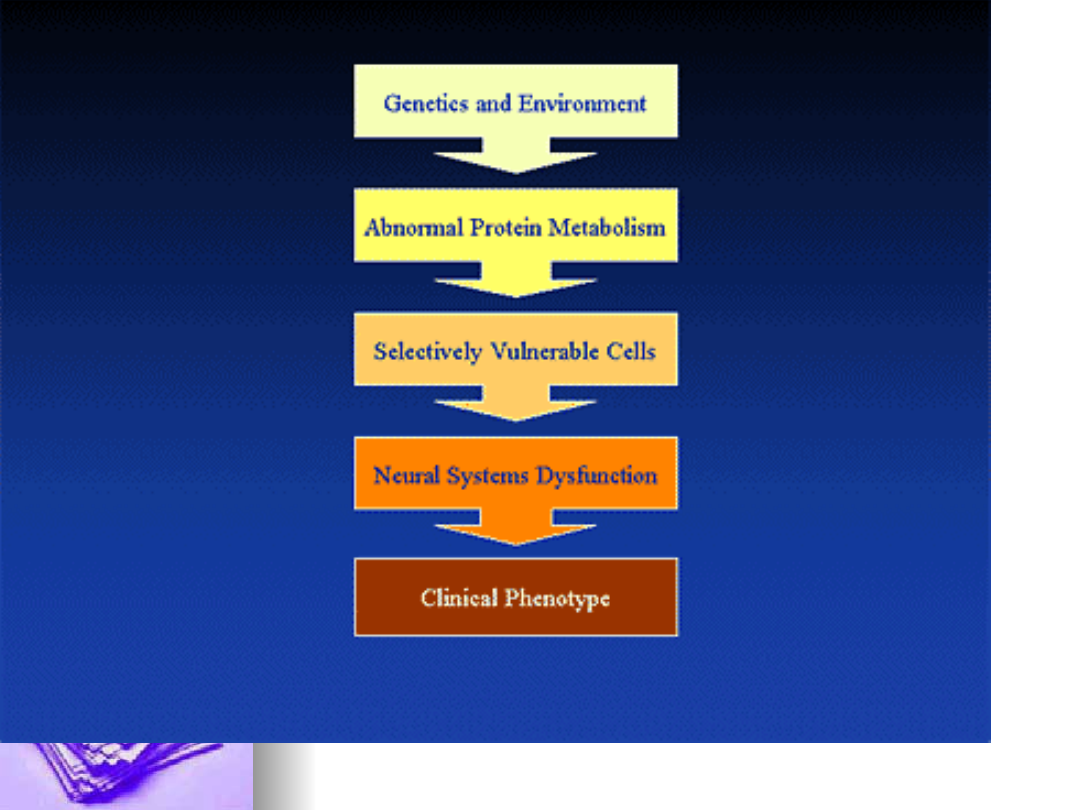 Genetics and Environment

Abnormal Protein Metabolism

Selectively Vulnerable Cells

Neural Systems Dysfunction

Clinical Phenotype